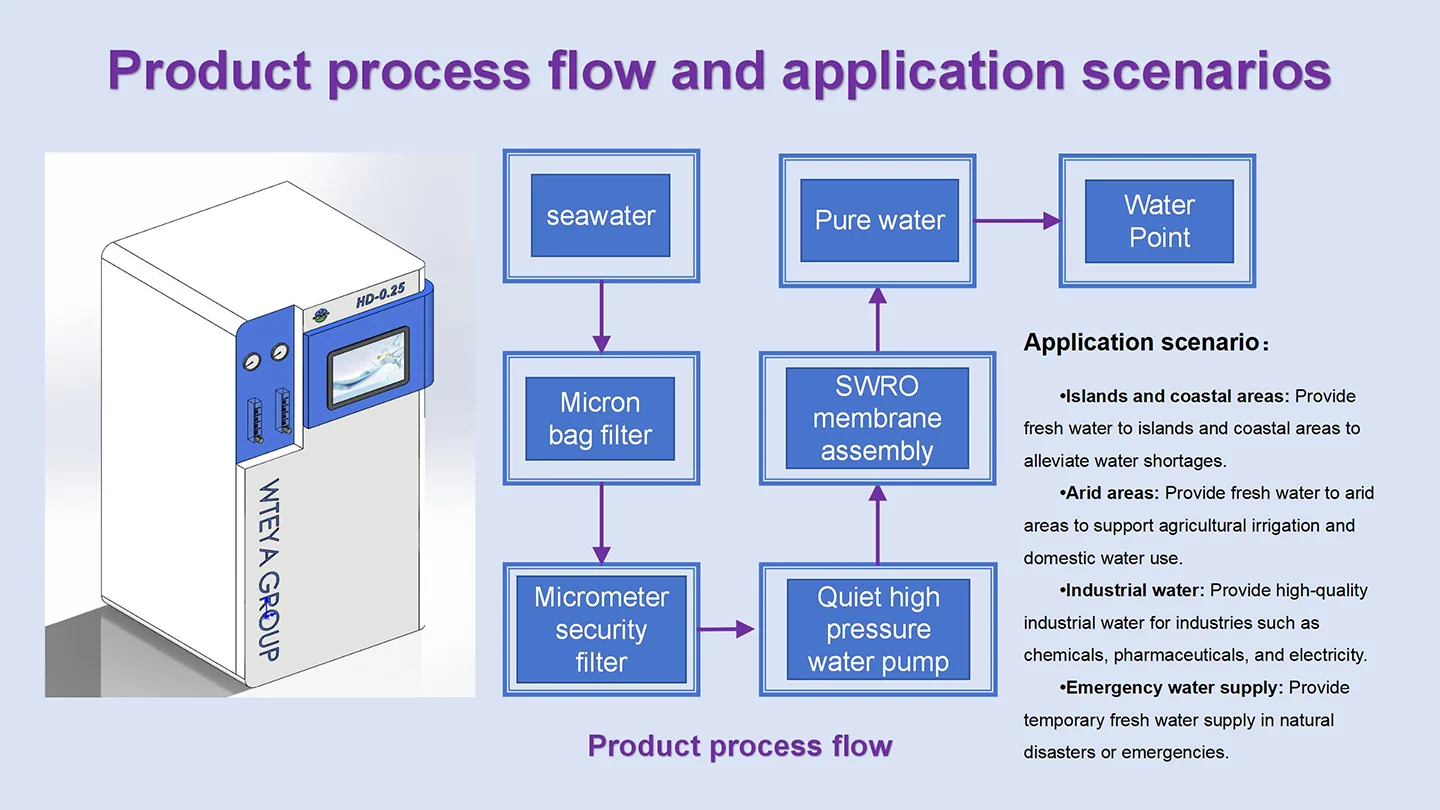 Product process flow and application scenarios

HD-0.25

WTEYA GROUP

seawater

Micron bag filter

Micrometer security filter

Quiet high pressure water pump

SWRO membrane assembly

Pure water

Water Point

Product process flow

Application scenario：

•Islands and coastal areas: Provide fresh water to islands and coastal areas to alleviate water shortages.

•Arid areas: Provide fresh water to arid areas to support agricultural irrigation and domestic water use.

•Industrial water: Provide high-quality industrial water for industries such as chemicals, pharmaceuticals, and electricity.

•Emergency water supply: Provide temporary fresh water supply in natural disasters or emergencies.